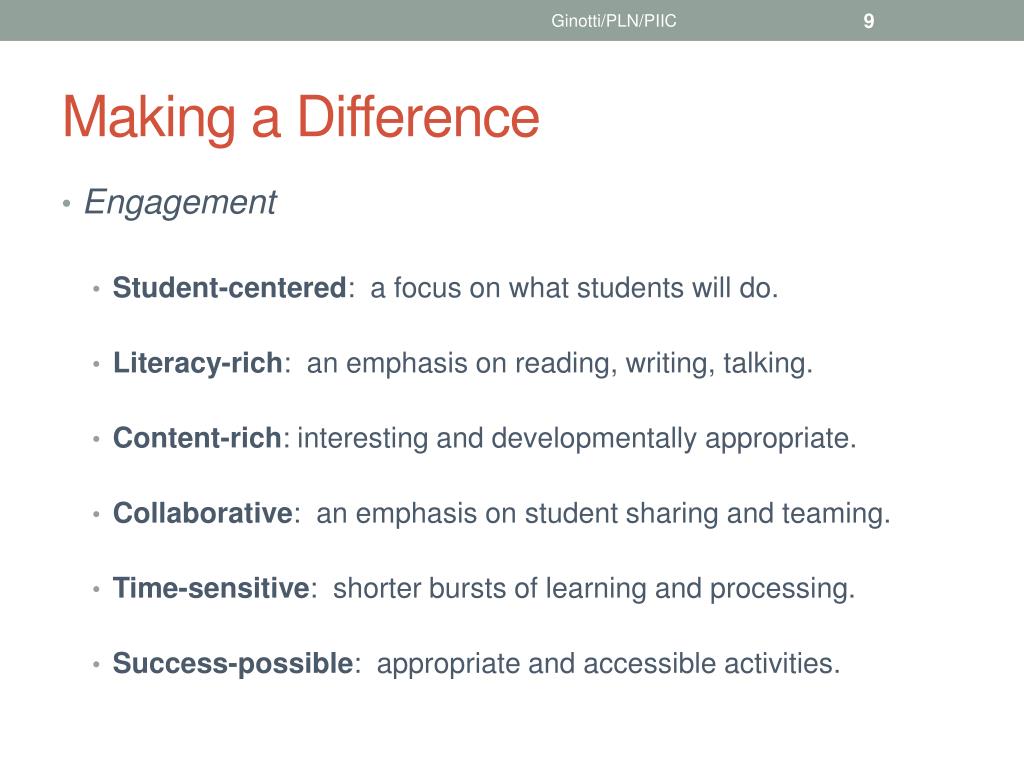 Ginotti/PLN/PIIC

9

Making a Difference

• Engagement

• Student-centered: a focus on what students will do.

• Literacy-rich: an emphasis on reading, writing, talking.

• Content-rich: interesting and developmentally appropriate.

• Collaborative: an emphasis on student sharing and teaming.

• Time-sensitive: shorter bursts of learning and processing.

• Success-possible: appropriate and accessible activities.